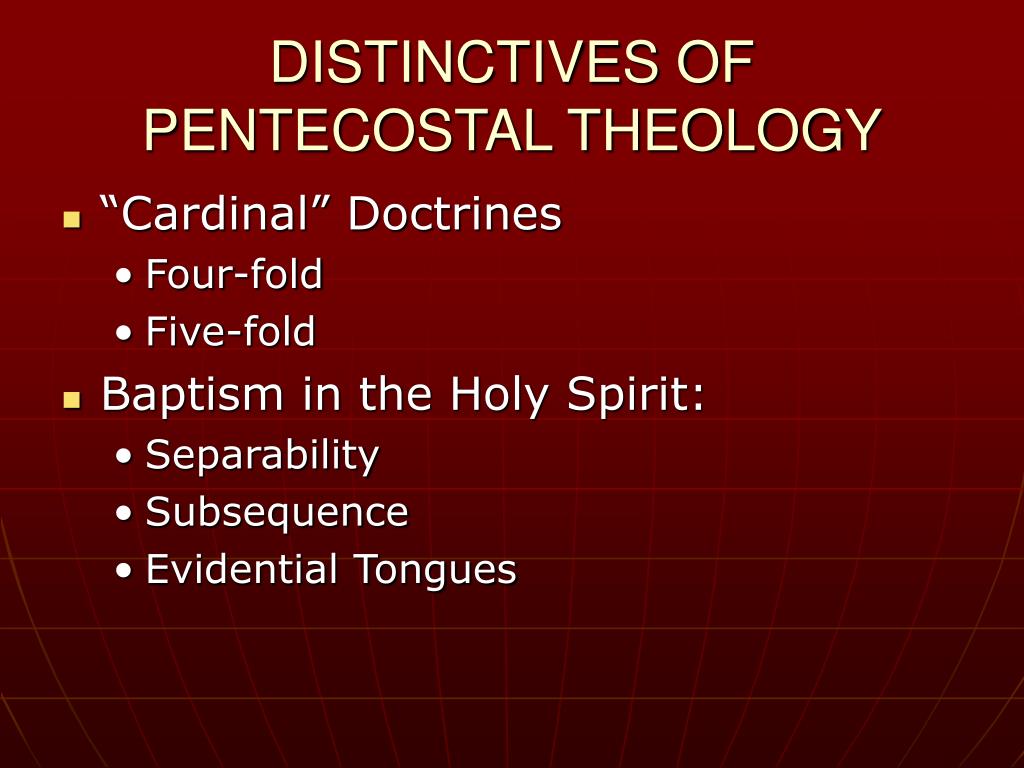 DISTINCTIVES OF PENTECOSTAL THEOLOGY

▪ “Cardinal” Doctrines
  • Four-fold
  • Five-fold
▪ Baptism in the Holy Spirit:
  • Separability
  • Subsequence
  • Evidential Tongues